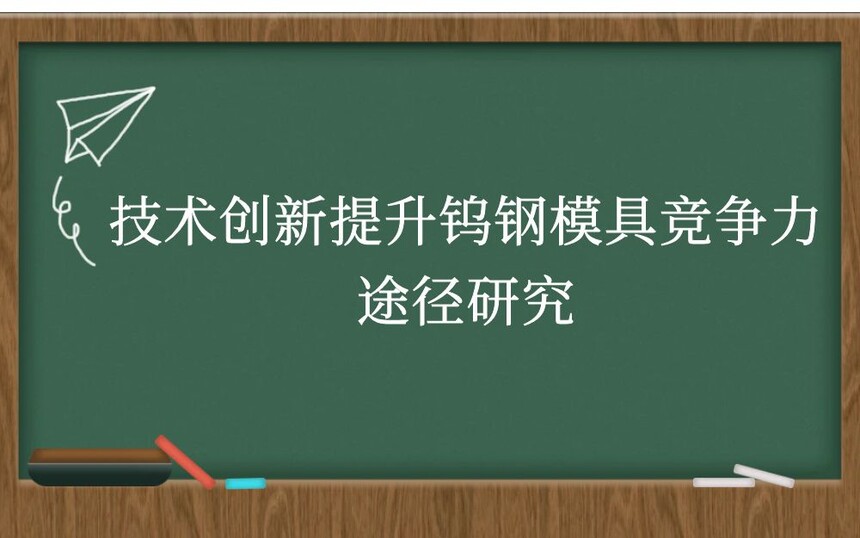 技术创新提升钨钢模具竞争力途径研究